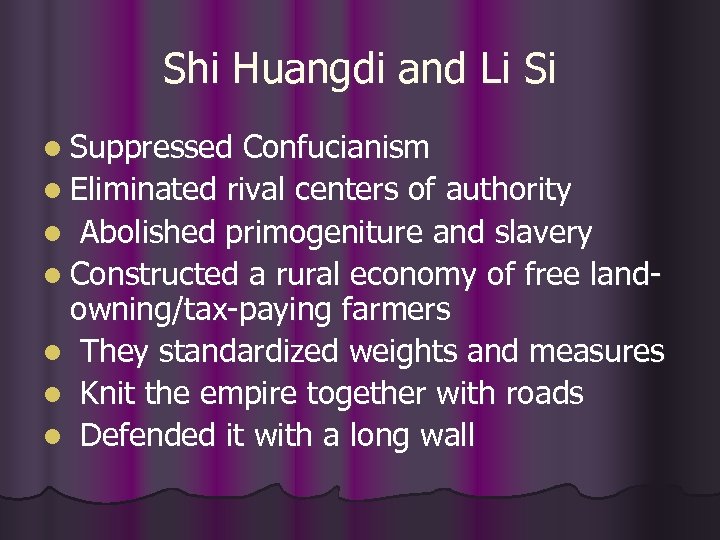 Shi Huangdi and Li Si

- Suppressed Confucianism
- Eliminated rival centers of authority
- Abolished primogeniture and slavery
- Constructed a rural economy of free land-owning/tax-paying farmers
- They standardized weights and measures
- Knit the empire together with roads
- Defended it with a long wall